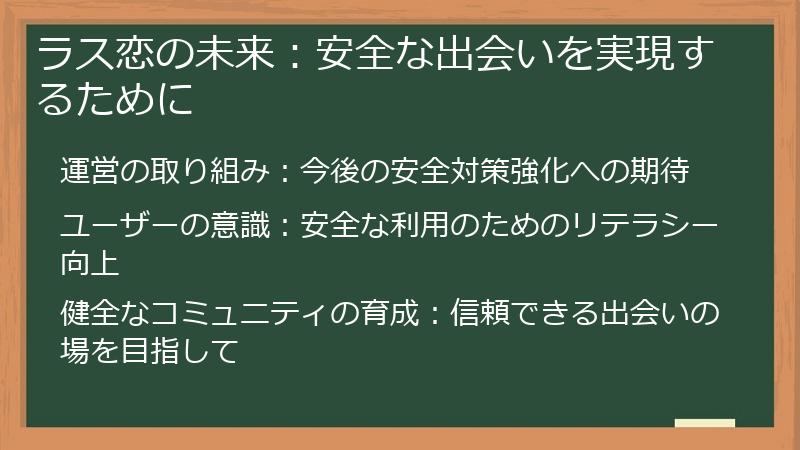 ラス恋の未来：安全な出会いを実現するために

運営の取り組み：今後の安全対策強化への期待

ユーザーの意識：安全な利用のためのリテラシー向上

健全なコミュニティの育成：信頼できる出会いの場を目指して